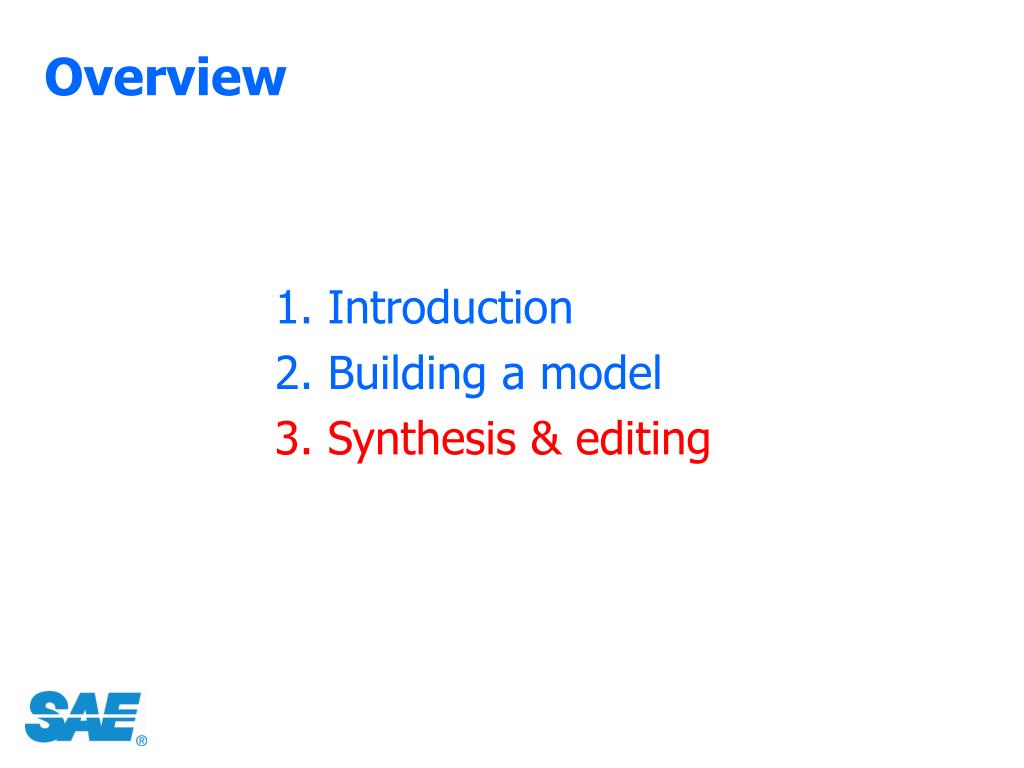 Overview

1. Introduction
2. Building a model
3. Synthesis & editing

SAE®